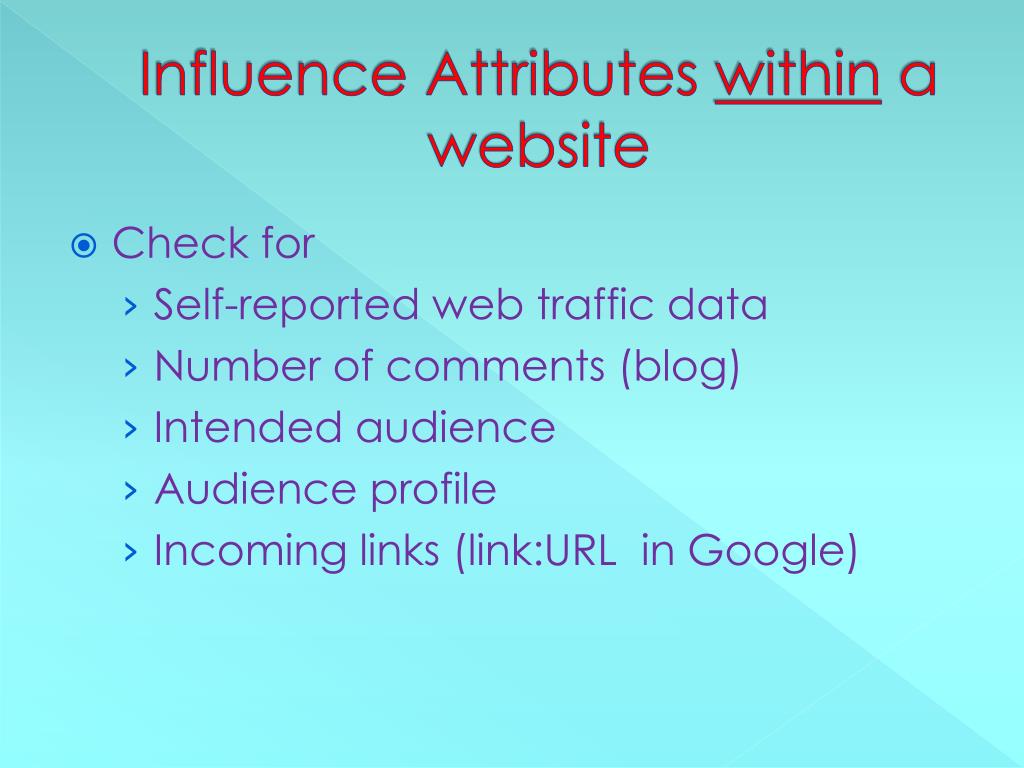 Influence Attributes within a website

Check for
› Self-reported web traffic data
› Number of comments (blog)
› Intended audience
› Audience profile
› Incoming links (link:URL in Google)